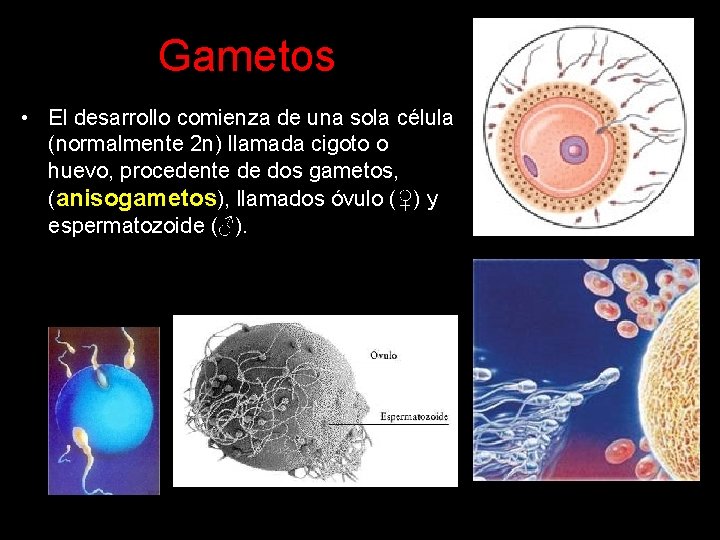 Gametos

• El desarrollo comienza de una sola célula (normalmente 2n) llamada cigoto o huevo, procedente de dos gametos, (anisogametos), llamados óvulo (♀) y espermatozoide (♂).

Óvulo

Espermatozoide